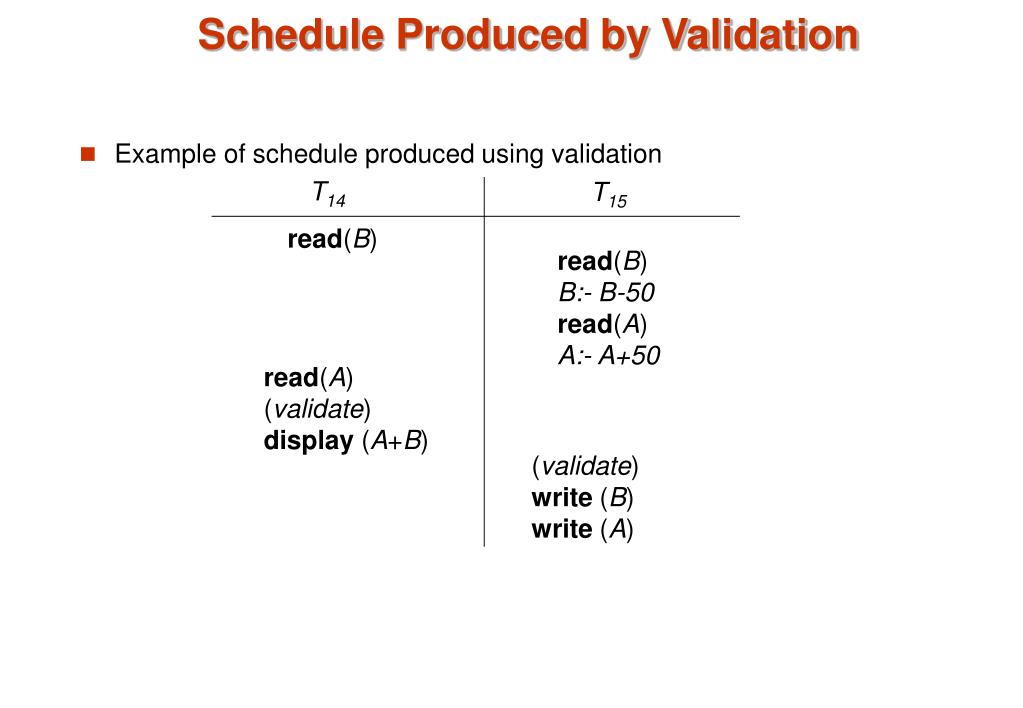 Schedule Produced by Validation

Example of schedule produced using validation

| $T_{14}$ | $T_{15}$ |
|---|---|
| read(B) | |
| | read(B) |
| | B:- B-50 |
| | read(A) |
| | A:- A+50 |
| read(A) | |
| (validate) | |
| display (A+B) | |
| | (validate) |
| | write (B) |
| | write (A) |